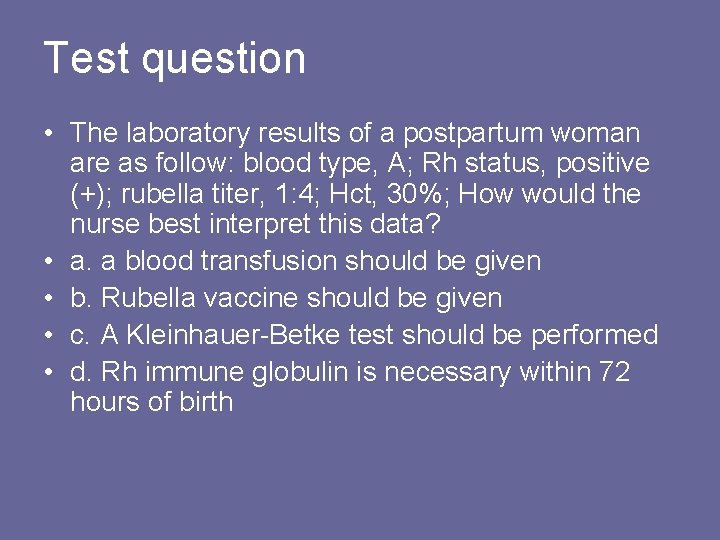 Test question

• The laboratory results of a postpartum woman are as follow: blood type, A; Rh status, positive (+); rubella titer, 1:4; Hct, 30%; How would the nurse best interpret this data?
• a. a blood transfusion should be given
• b. Rubella vaccine should be given
• c. A Kleinhauer-Betke test should be performed
• d. Rh immune globulin is necessary within 72 hours of birth